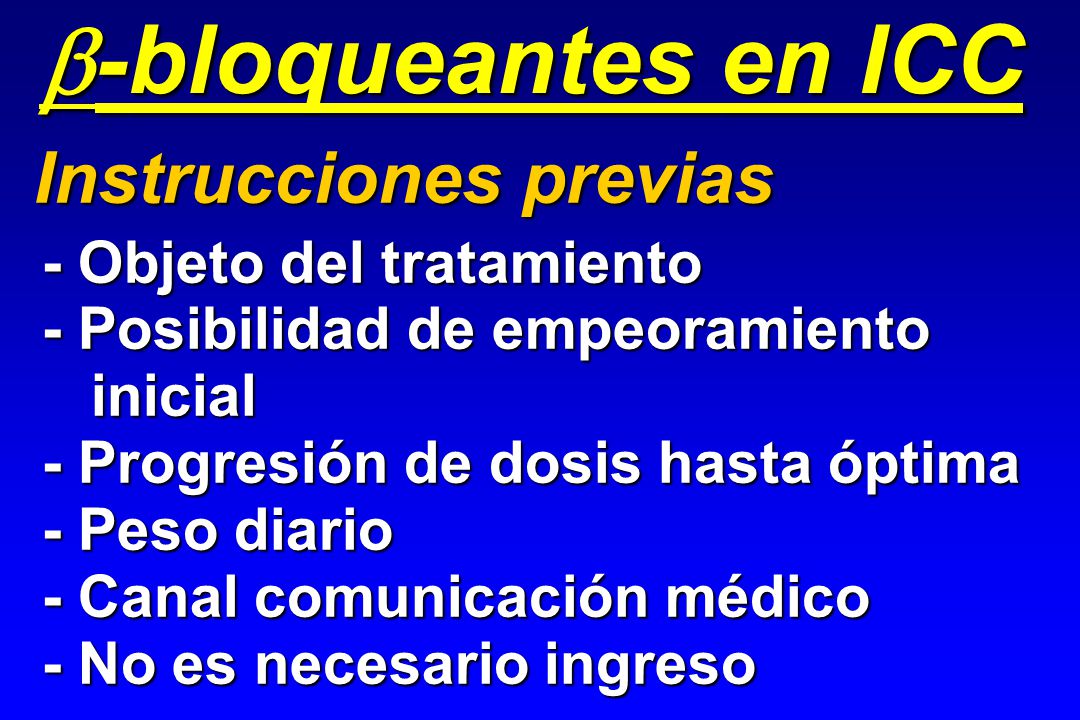 $\beta$-bloqueantes en ICC

Instrucciones previas

- Objeto del tratamiento
- Posibilidad de empeoramiento inicial
- Progresión de dosis hasta óptima
- Peso diario
- Canal comunicación médico
- No es necesario ingreso